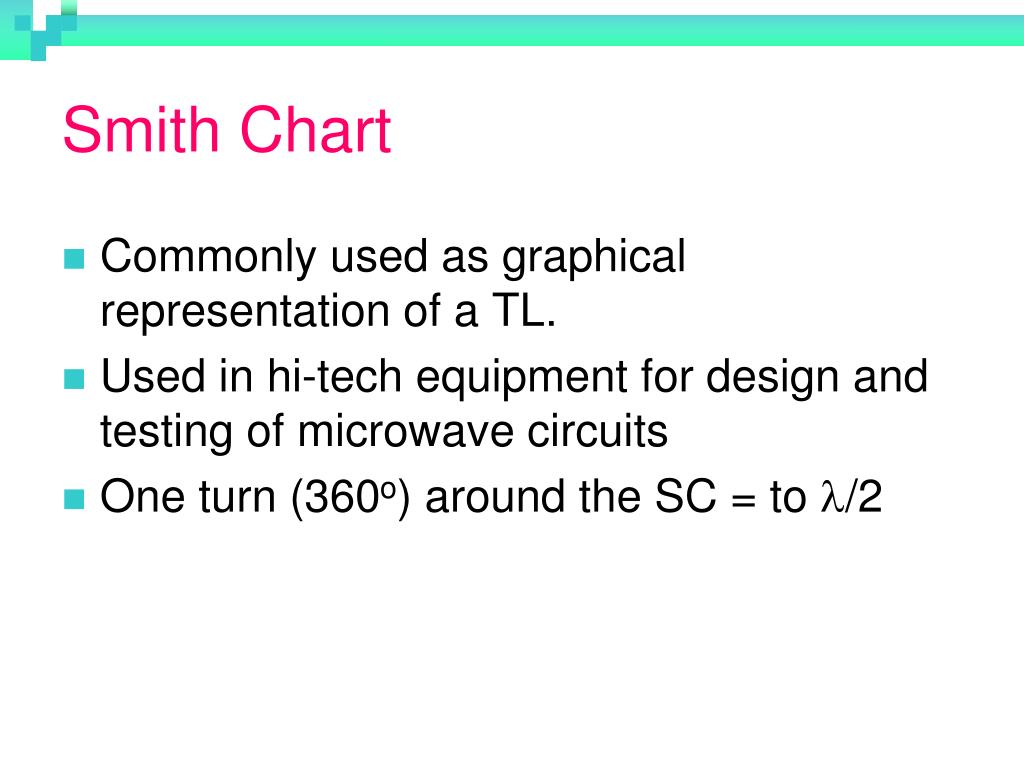 Smith Chart

Commonly used as graphical representation of a TL.

Used in hi-tech equipment for design and testing of microwave circuits

One turn ($360^o$) around the SC = to $\lambda/2$